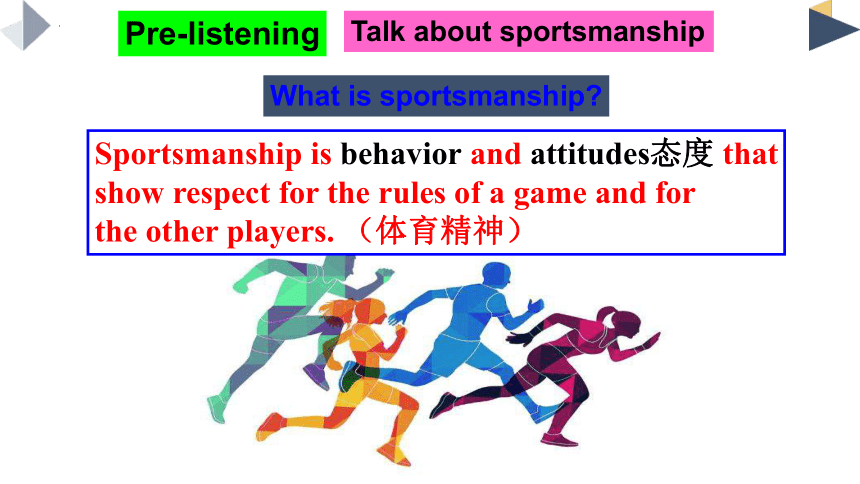 Pre-listening

Talk about sportsmanship

What is sportsmanship?

Sportsmanship is behavior and attitudes态度 that show respect for the rules of a game and for the other players. （体育精神）